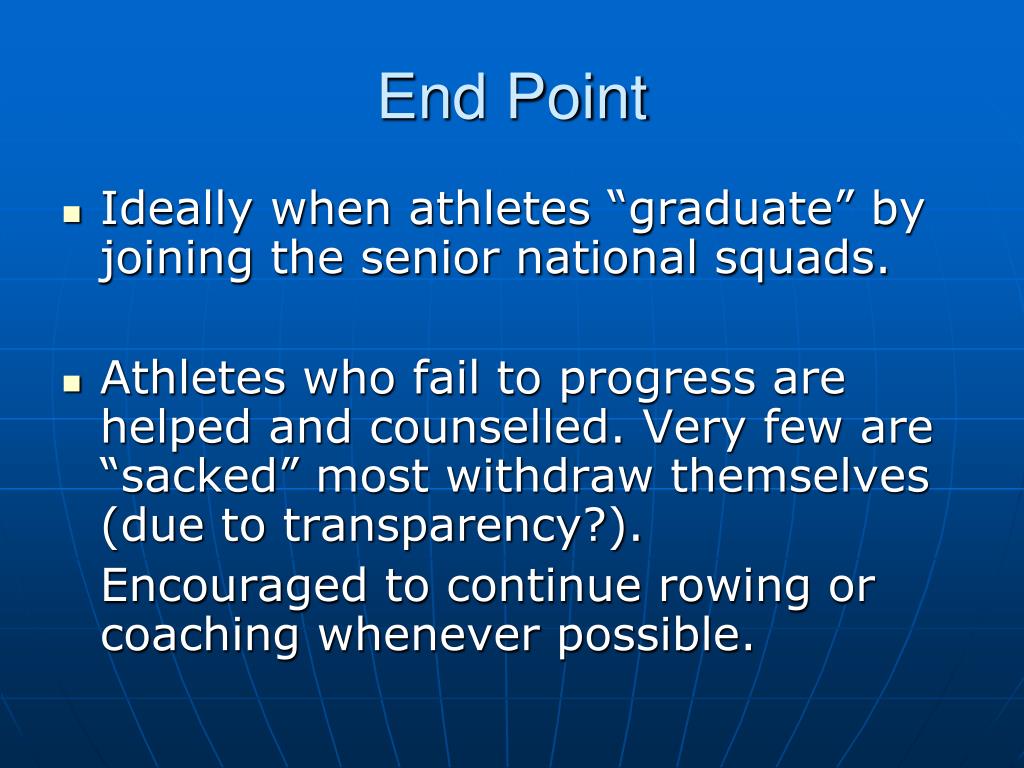 End Point

▪ Ideally when athletes “graduate” by joining the senior national squads.

▪ Athletes who fail to progress are helped and counselled. Very few are “sacked” most withdraw themselves (due to transparency?).

Encouraged to continue rowing or coaching whenever possible.